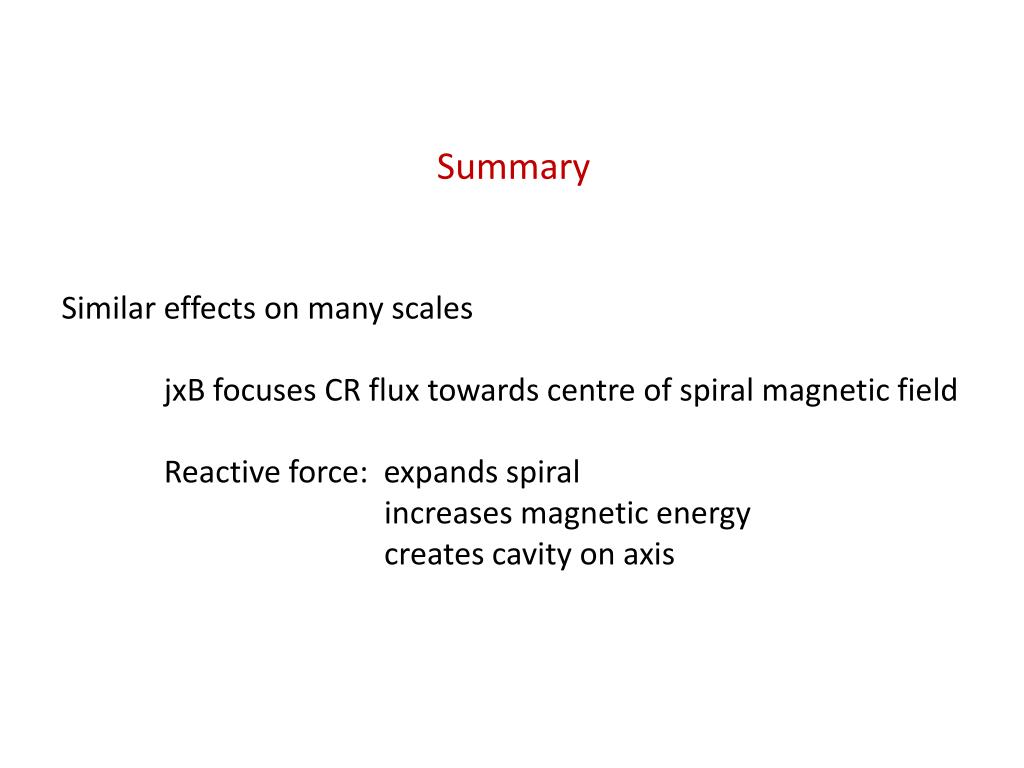 Summary

Similar effects on many scales

jxB focuses CR flux towards centre of spiral magnetic field

Reactive force: expands spiral
increases magnetic energy
creates cavity on axis